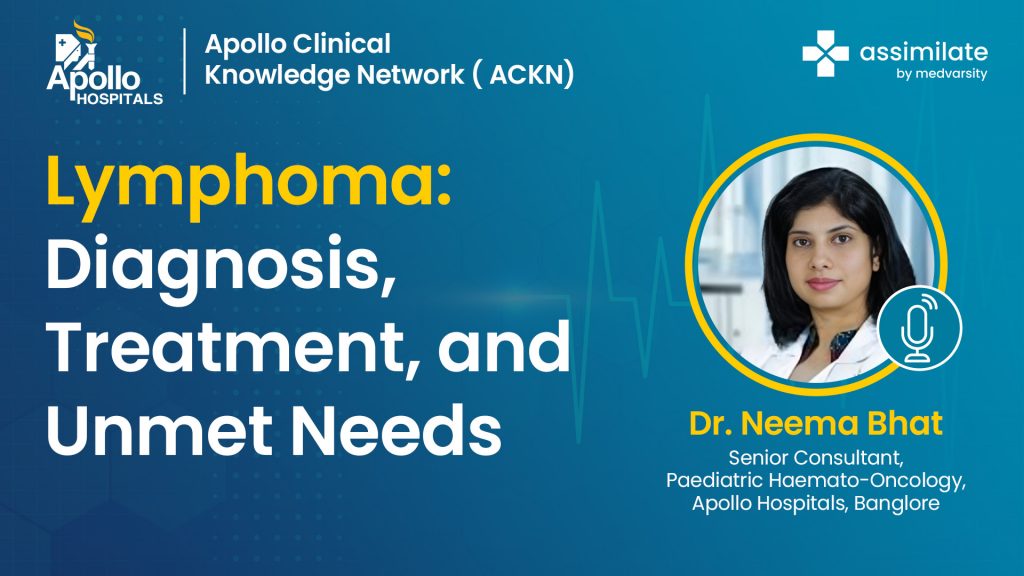 Apollo HOSPITALS

Apollo Clinical Knowledge Network ( ACKN)

assimilate by medvarsity

Lymphoma: Diagnosis, Treatment, and Unmet Needs

Dr. Neema Bhat

Senior Consultant, Paediatric Haemato-Oncology, Apollo Hospitals, Banglore